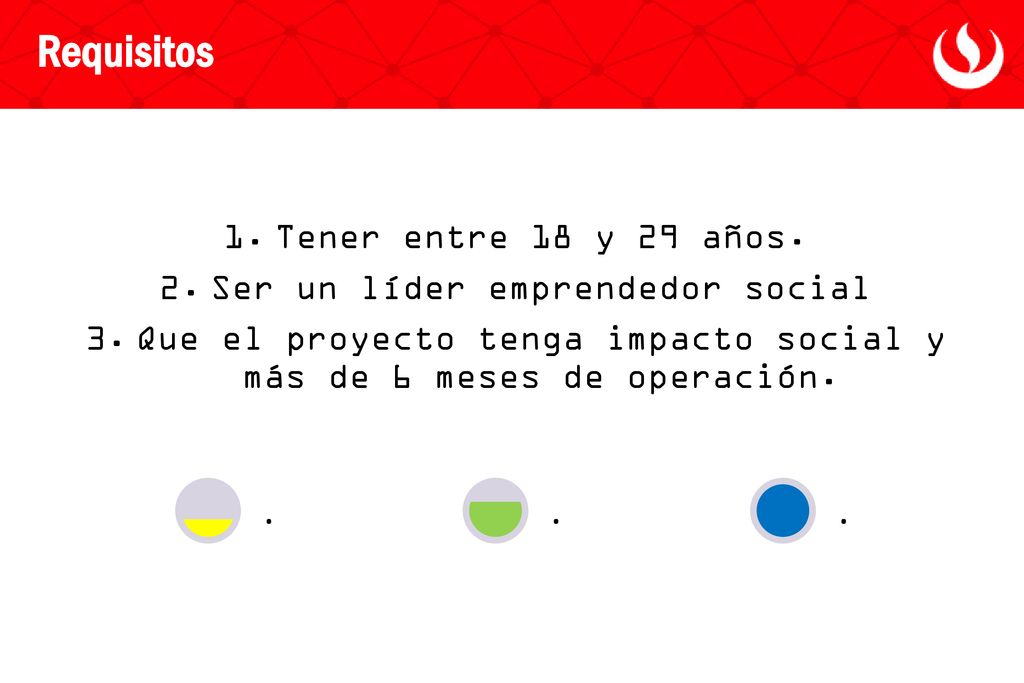 Requisitos

1. Tener entre 18 y 29 años.
2. Ser un líder emprendedor social
3. Que el proyecto tenga impacto social y más de 6 meses de operación.

.
.
.